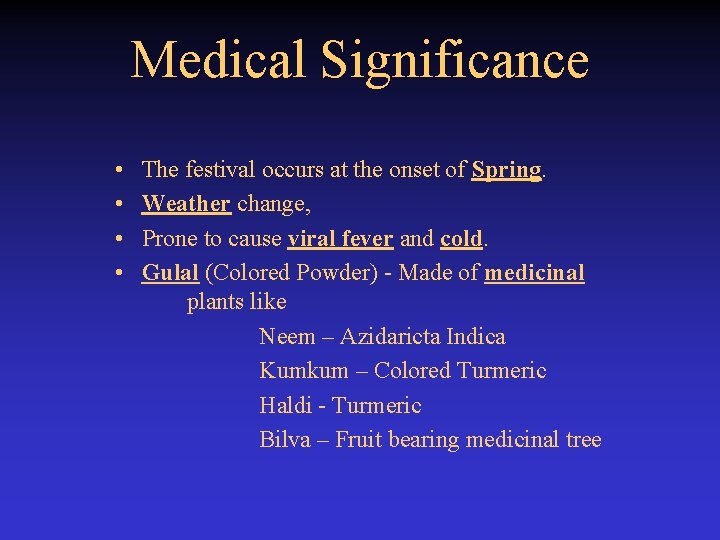 Medical Significance

• The festival occurs at the onset of Spring.
• Weather change,
• Prone to cause viral fever and cold.
• Gulal (Colored Powder) - Made of medicinal plants like

Neem – Azidaricta Indica
Kumkum – Colored Turmeric
Haldi - Turmeric
Bilva – Fruit bearing medicinal tree